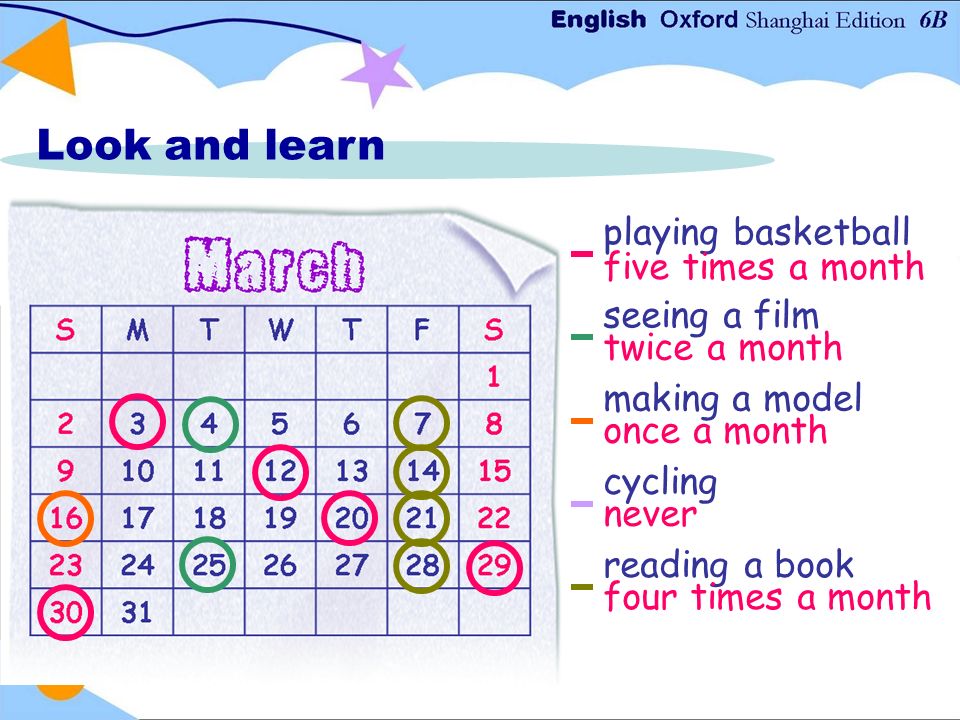 English Oxford Shanghai Edition 6B

Look and learn

March

| S | M | T | W | T | F | S |
|---|---|---|---|---|---|---|
| | | | | | | 1 |
| 2 | 3 | 4 | 5 | 6 | 7 | 8 |
| 9 | 10 | 11 | 12 | 13 | 14 | 15 |
| 16 | 17 | 18 | 19 | 20 | 21 | 22 |
| 23 | 24 | 25 | 26 | 27 | 28 | 29 |
| 30 | 31 | | | | | |

playing basketball
five times a month

seeing a film
twice a month

making a model
once a month

cycling
never

reading a book
four times a month